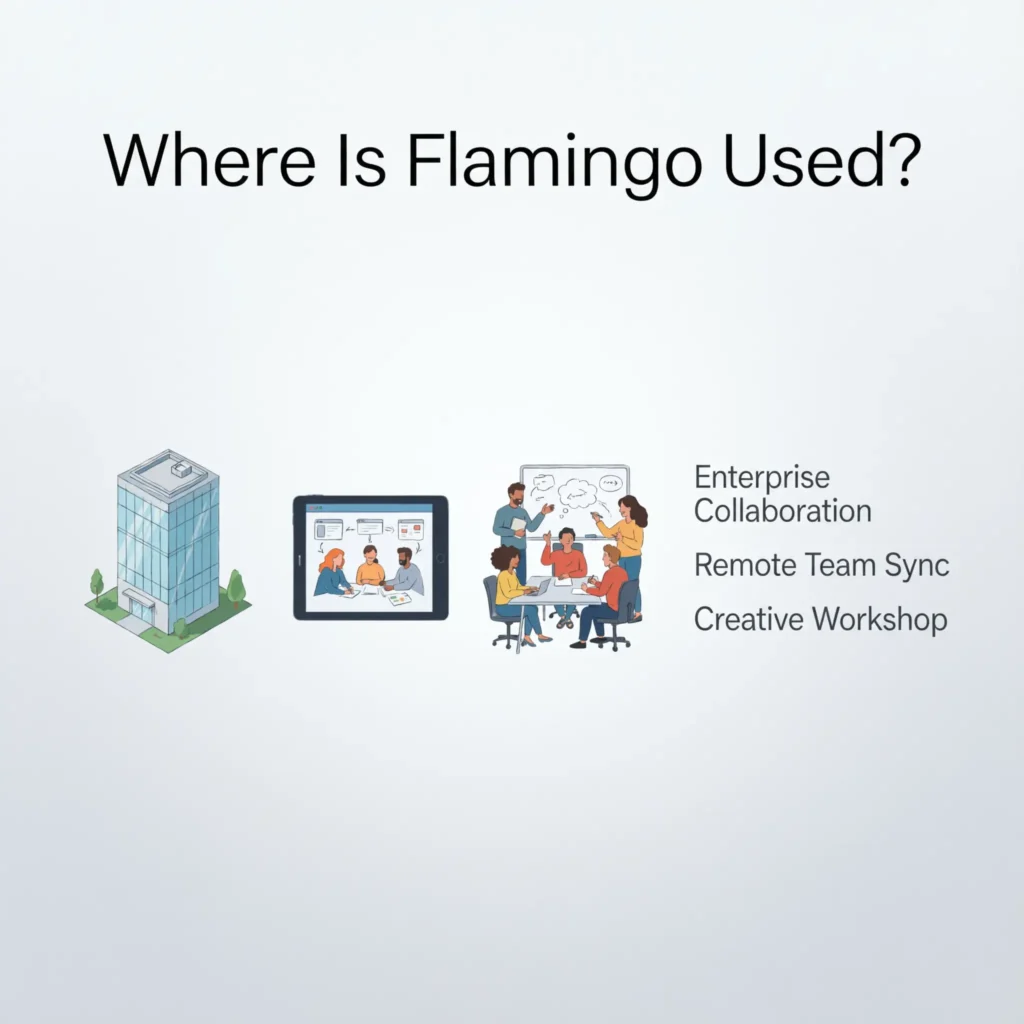 Where Is Flamingo Used?

Enterprise Collaboration

Remote Team Sync

Creative Workshop